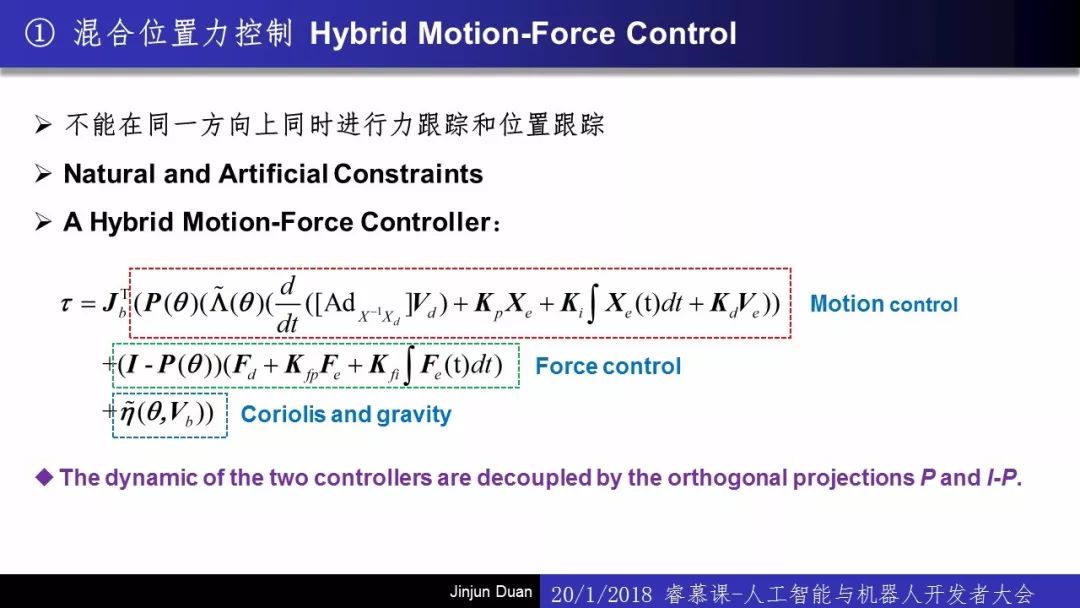 ① 混合位置力控制 Hybrid Motion-Force Control

➢ 不能在同一方向上同时进行力跟踪和位置跟踪

➢ Natural and Artificial Constraints

➢ A Hybrid Motion-Force Controller：

$\tau = J_b^{\mathrm{T}}(P(\theta)(\tilde{\Lambda}(\theta)(\frac{d}{dt}([\mathrm{Ad}_{X^{-1}X_d}]V_d) + K_p X_e + K_i \int X_e(\mathrm{t})dt + K_d V_e))$ Motion control

$+(I - P(\theta))(F_d + K_{fp} F_e + K_{fi} \int F_e(\mathrm{t})dt)$ Force control

$+\tilde{\eta}(\theta, V_b))$ Coriolis and gravity

◆ The dynamic of the two controllers are decoupled by the orthogonal projections P and I-P.

Jinjun Duan 20/1/2018 睿慕课-人工智能与机器人开发者大会